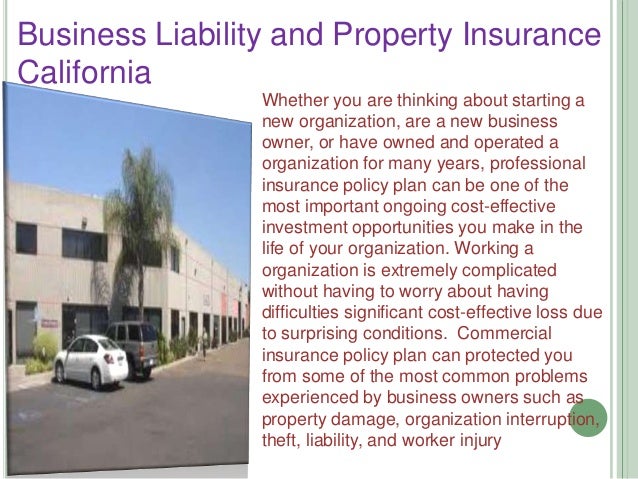 Business Liability and Property Insurance California

Whether you are thinking about starting a new organization, are a new business owner, or have owned and operated a organization for many years, professional insurance policy plan can be one of the most important ongoing cost-effective investment opportunities you make in the life of your organization. Working a organization is extremely complicated without having to worry about having difficulties significant cost-effective loss due to surprising conditions.  Commercial insurance policy plan can protected you from some of the most common problems experienced by business owners such as property damage, organization interruption, theft, liability, and worker injury